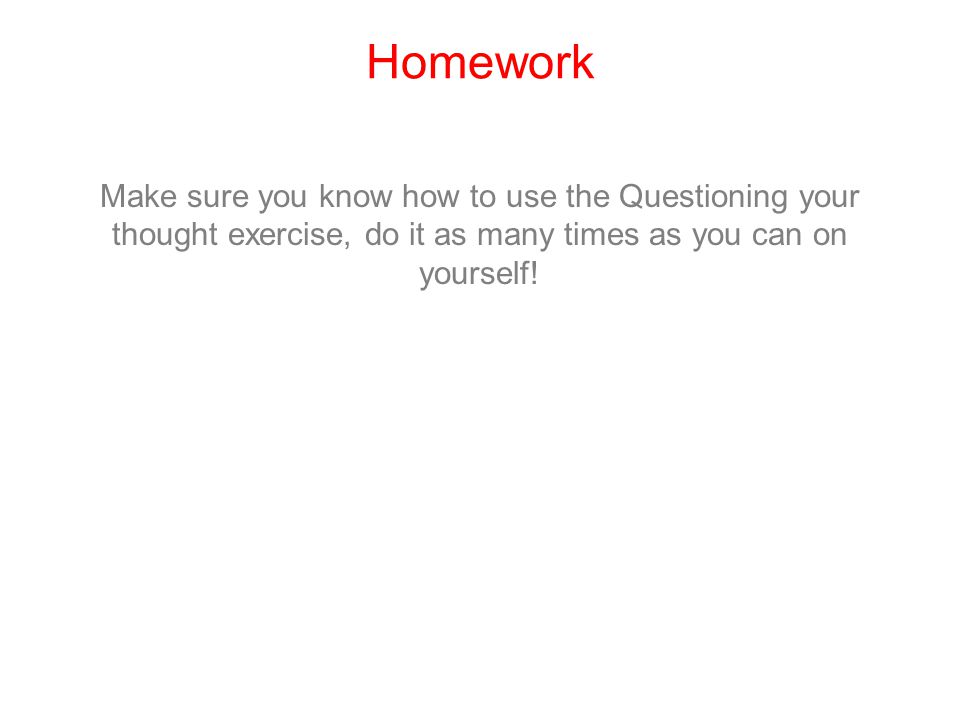 Homework

Make sure you know how to use the Questioning your thought exercise, do it as many times as you can on yourself!